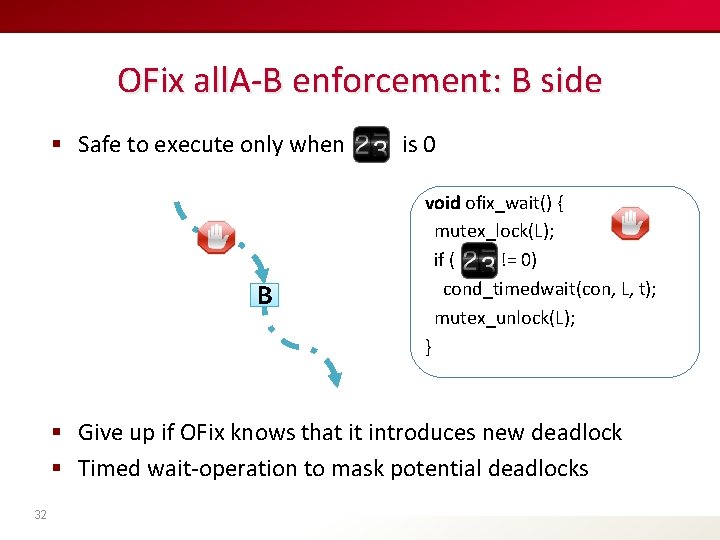 OFix allA-B enforcement: B side

▪ Safe to execute only when 23 is 0

B

void ofix_wait() {
mutex_lock(L);
if ( 23 != 0)
cond_timedwait(con, L, t);
mutex_unlock(L);
}

▪ Give up if OFix knows that it introduces new deadlock
▪ Timed wait-operation to mask potential deadlocks

32